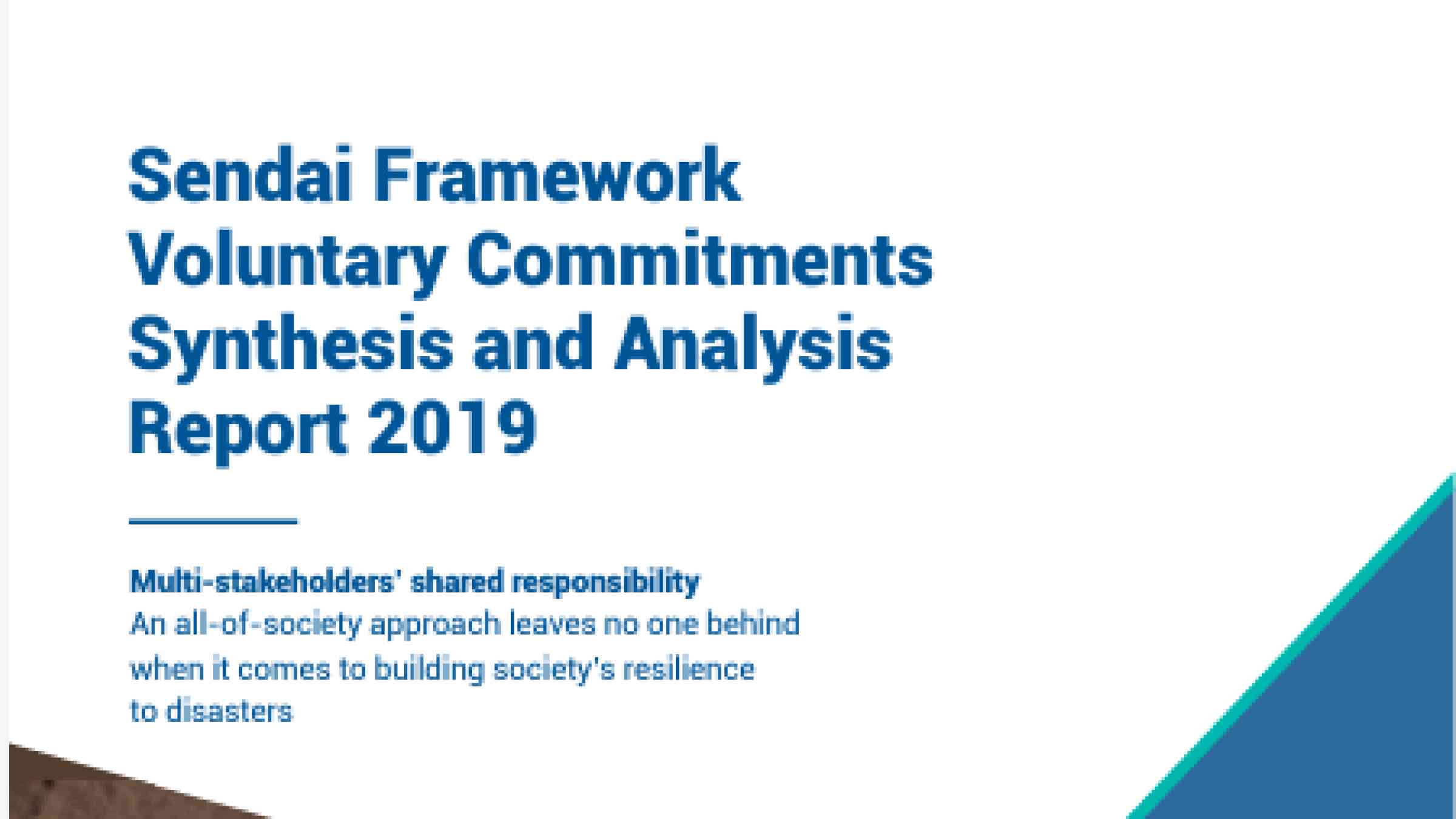 Sendai Framework Voluntary Commitments Synthesis and Analysis Report 2019

Multi-stakeholders' shared responsibility
An all-of-society approach leaves no one behind when it comes to building society's resilience to disasters